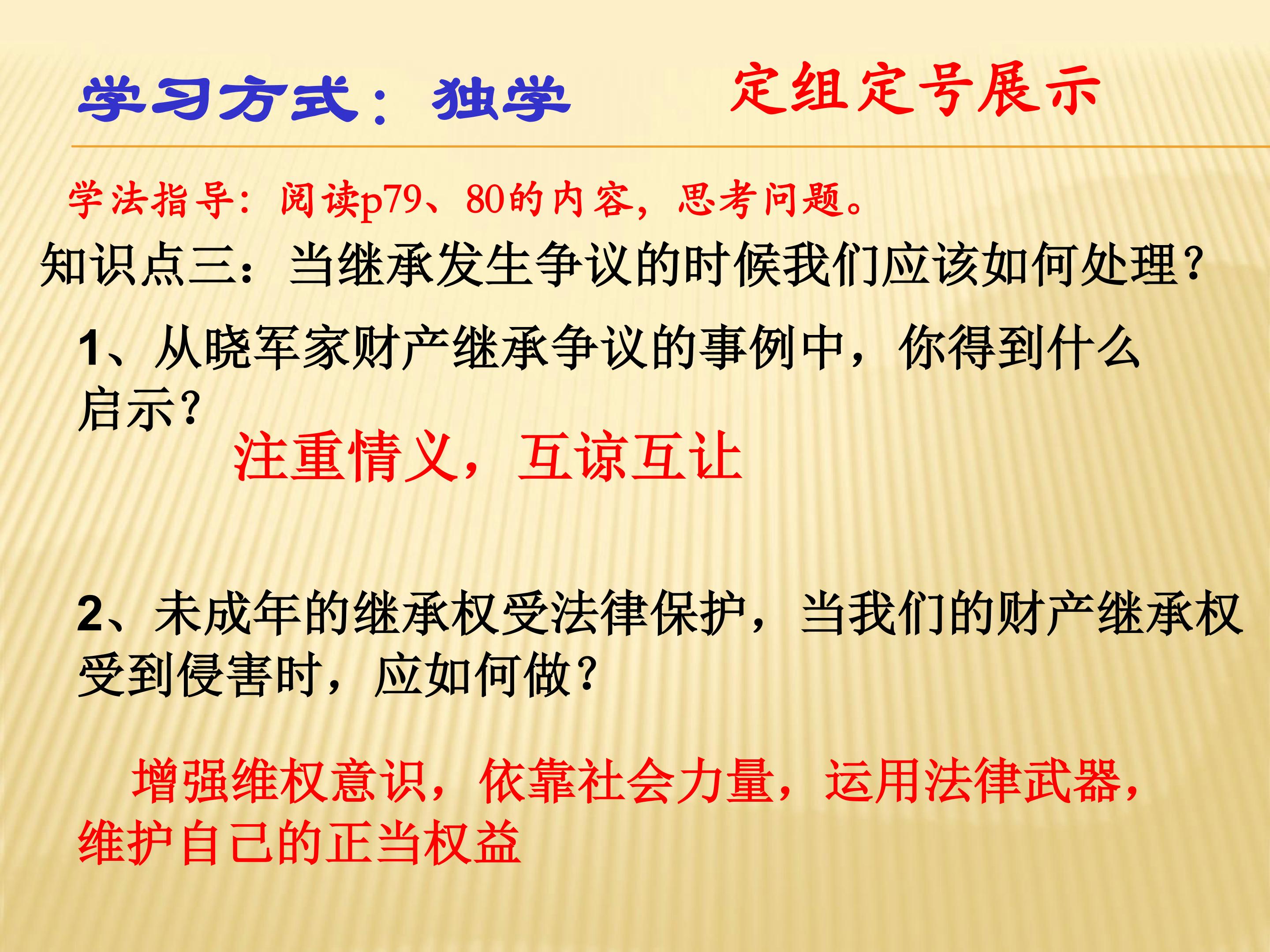 学习方式：独学 定组定号展示

学法指导：阅读p79、80的内容，思考问题。

知识点三：当继承发生争议的时候我们应该如何处理？

1、从晓军家财产继承争议的事例中，你得到什么启示？

注重情义，互谅互让

2、未成年的继承权受法律保护，当我们的财产继承权受到侵害时，应如何做？

增强维权意识，依靠社会力量，运用法律武器，维护自己的正当权益